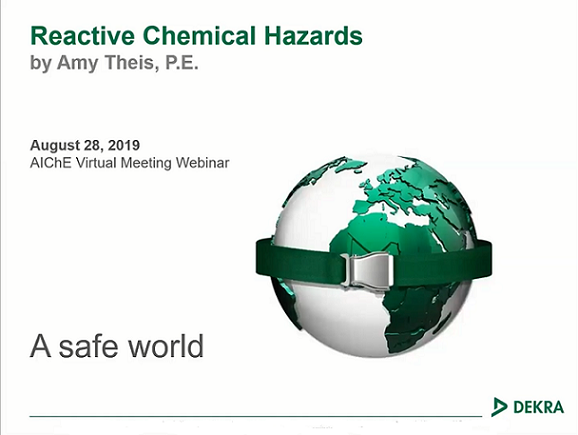 Reactive Chemical Hazards
by Amy Theis, P.E.

August 28, 2019
AIChE Virtual Meeting Webinar

A safe world

DEKRA